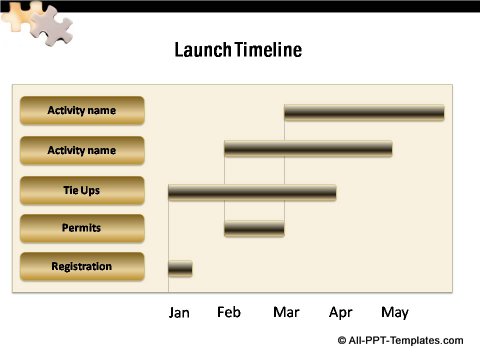 Launch Timeline

Activity name
Activity name
Tie Ups
Permits
Registration

Jan Feb Mar Apr May

© All-PPT-Templates.com